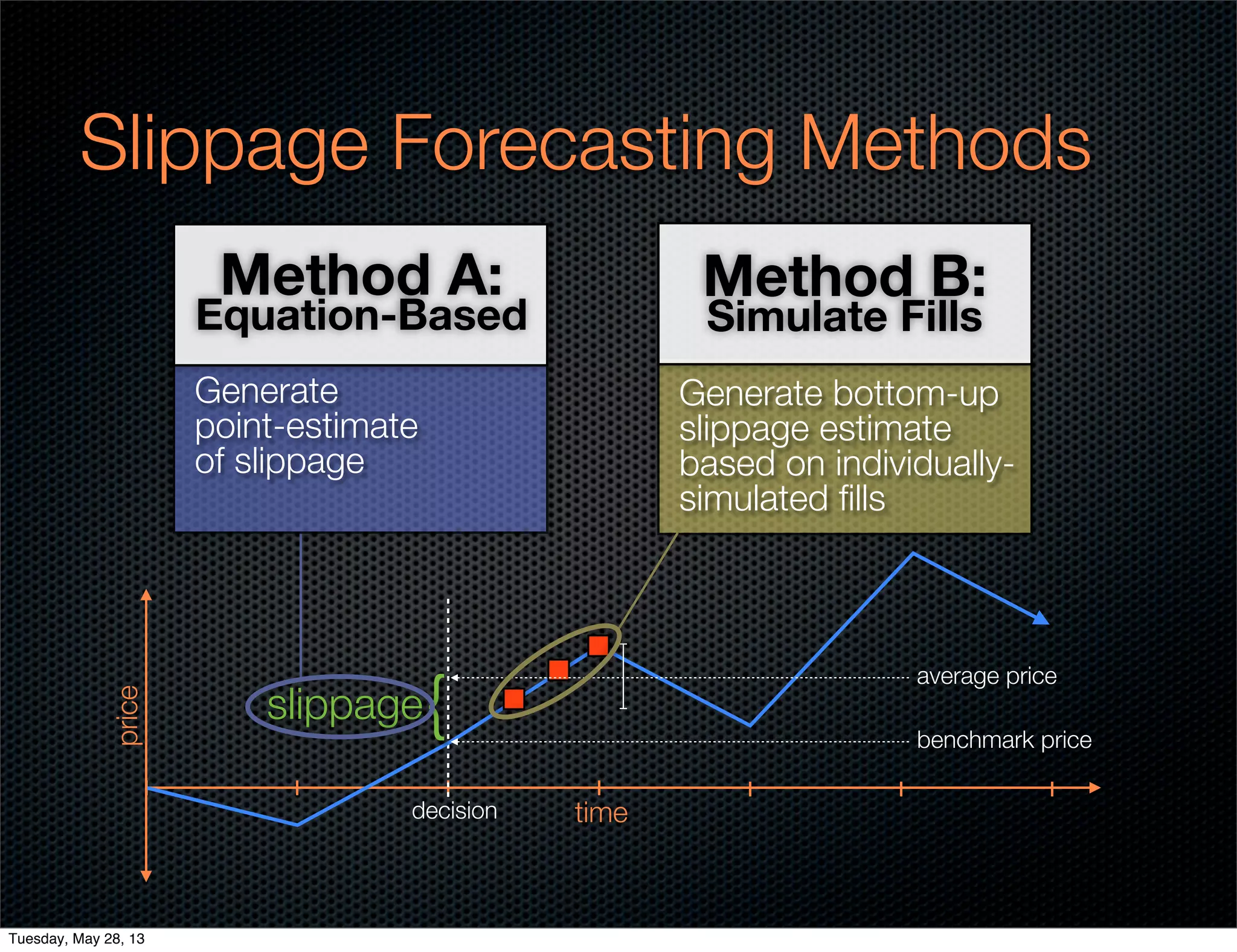 Slippage Forecasting Methods

Method A:
Equation-Based

Generate point-estimate of slippage

Method B:
Simulate Fills

Generate bottom-up slippage estimate based on individually-simulated fills

price

slippage

average price

benchmark price

decision

time

Tuesday, May 28, 13